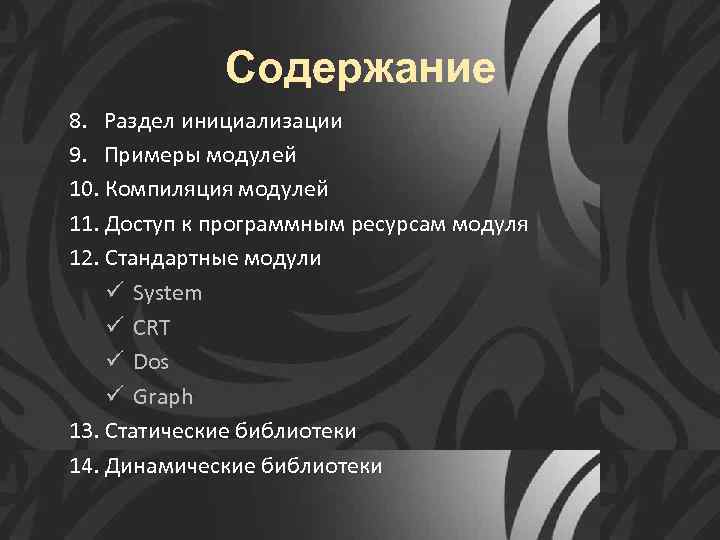 Содержание

8. Раздел инициализации
9. Примеры модулей
10. Компиляция модулей
11. Доступ к программным ресурсам модуля
12. Стандартные модули
✓ System
✓ CRT
✓ Dos
✓ Graph
13. Статические библиотеки
14. Динамические библиотеки